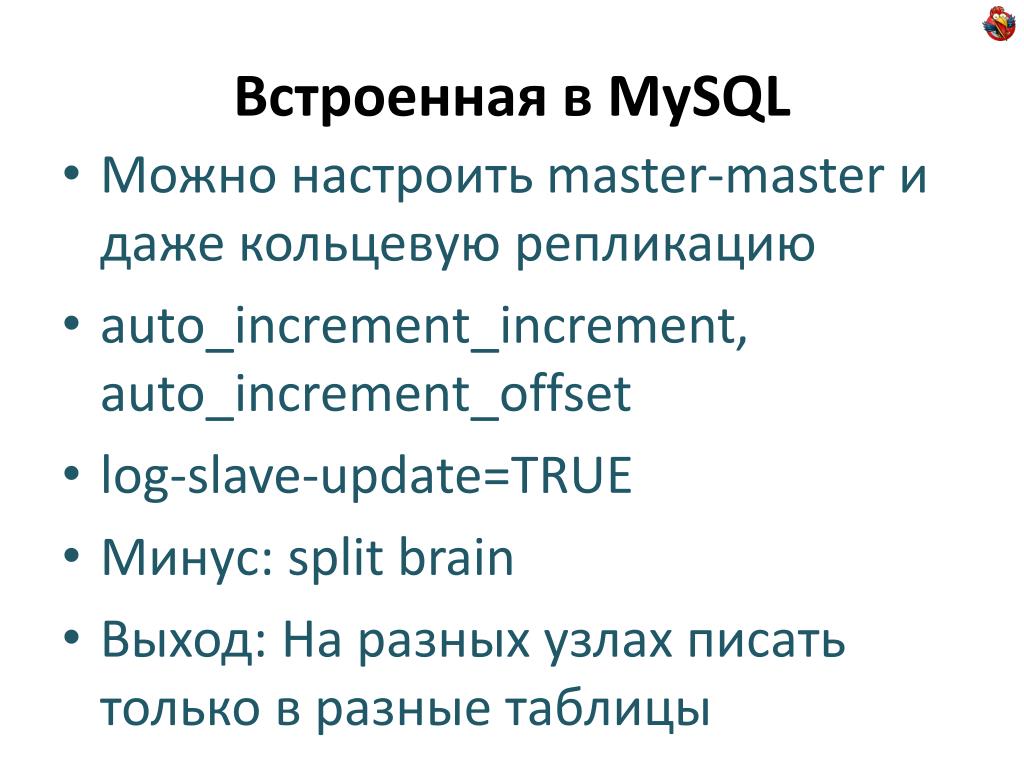 Встроенная в MySQL

• Можно настроить master-master и даже кольцевую репликацию
• auto_increment_increment, auto_increment_offset
• log-slave-update=TRUE
• Минус: split brain
• Выход: На разных узлах писать только в разные таблицы